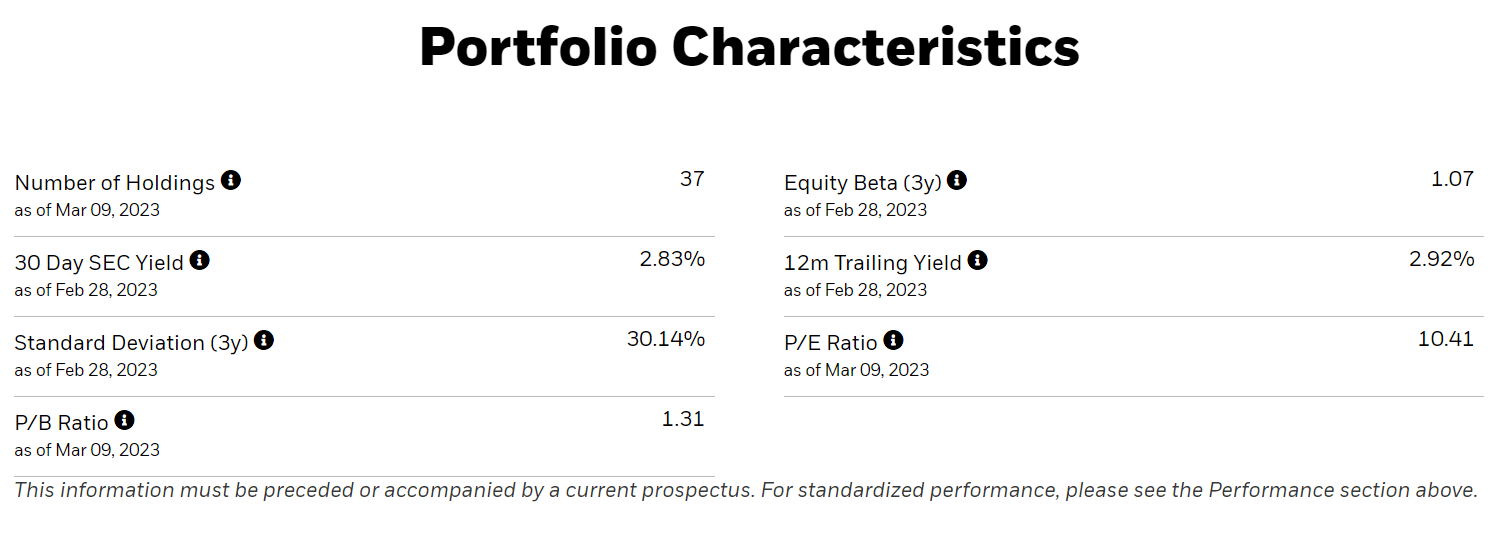 Portfolio Characteristics

Number of Holdings
as of Mar 09, 2023
37

30 Day SEC Yield
as of Feb 28, 2023
2.83%

Standard Deviation (3y)
as of Feb 28, 2023
30.14%

P/B Ratio
as of Mar 09, 2023
1.31

Equity Beta (3y)
as of Feb 28, 2023
1.07

12m Trailing Yield
as of Feb 28, 2023
2.92%

P/E Ratio
as of Mar 09, 2023
10.41

This information must be preceded or accompanied by a current prospectus. For standardized performance, please see the Performance section above.